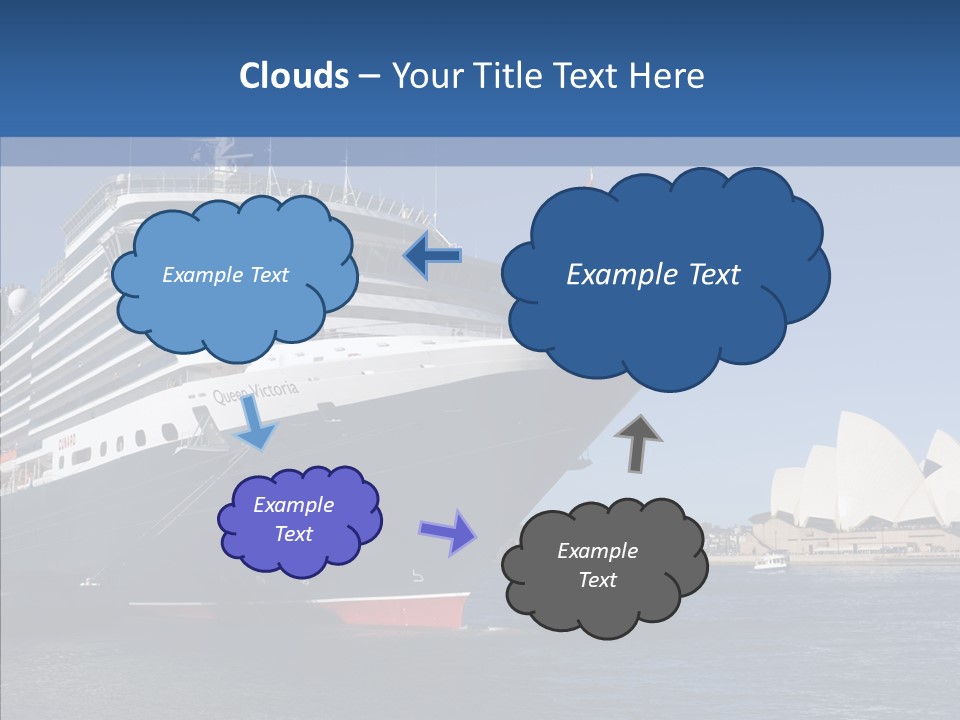 Clouds – Your Title Text Here

Example Text

Example Text

Queen Victoria

CUNARD

Example Text

Example Text